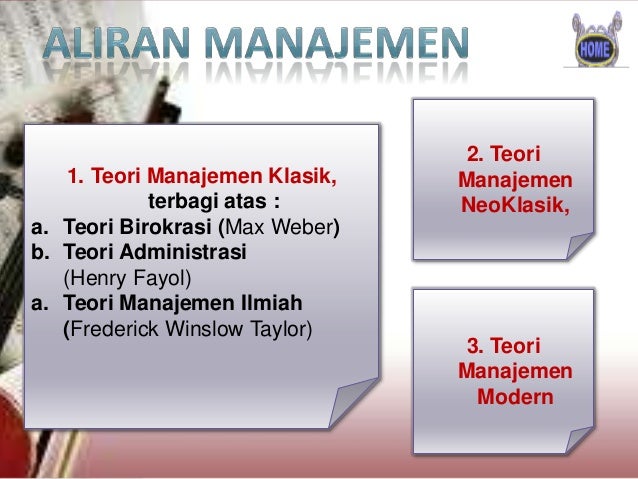 ALIRAN MANAJEMEN

HOME

1. Teori Manajemen Klasik, terbagi atas :
a. Teori Birokrasi (Max Weber)
b. Teori Administrasi (Henry Fayol)
a. Teori Manajemen Ilmiah (Frederick Winslow Taylor)

2. Teori Manajemen NeoKlasik,

3. Teori Manajemen Modern